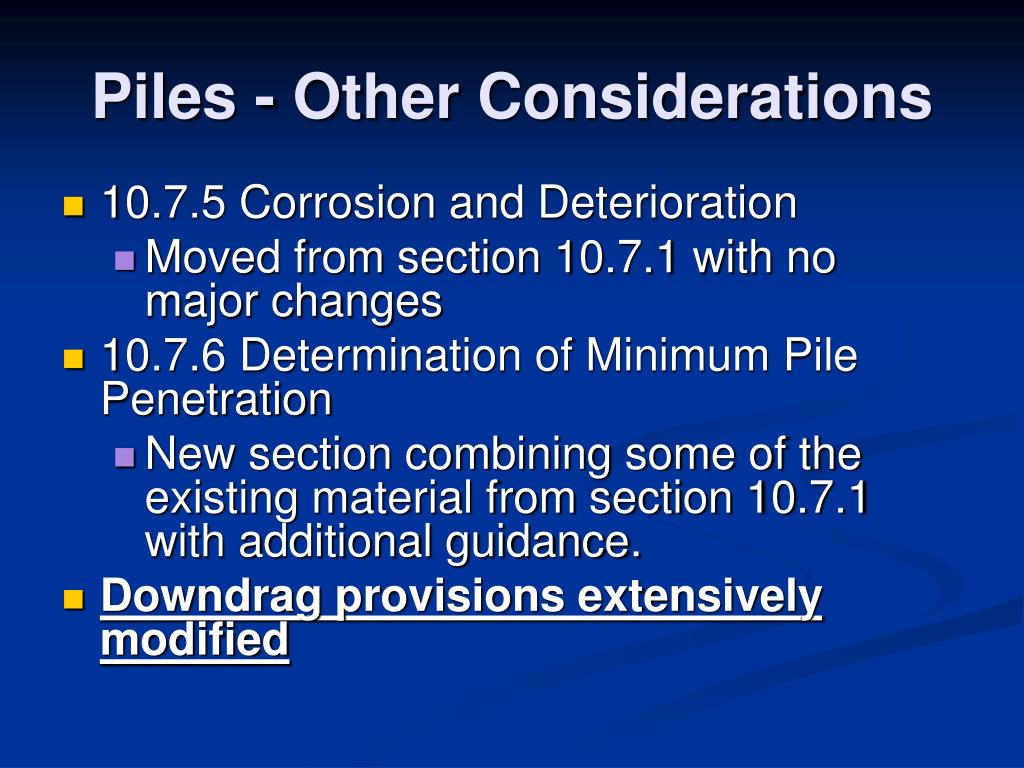 Piles - Other Considerations

10.7.5 Corrosion and Deterioration

Moved from section 10.7.1 with no major changes

10.7.6 Determination of Minimum Pile Penetration

New section combining some of the existing material from section 10.7.1 with additional guidance.

Downdrag provisions extensively modified